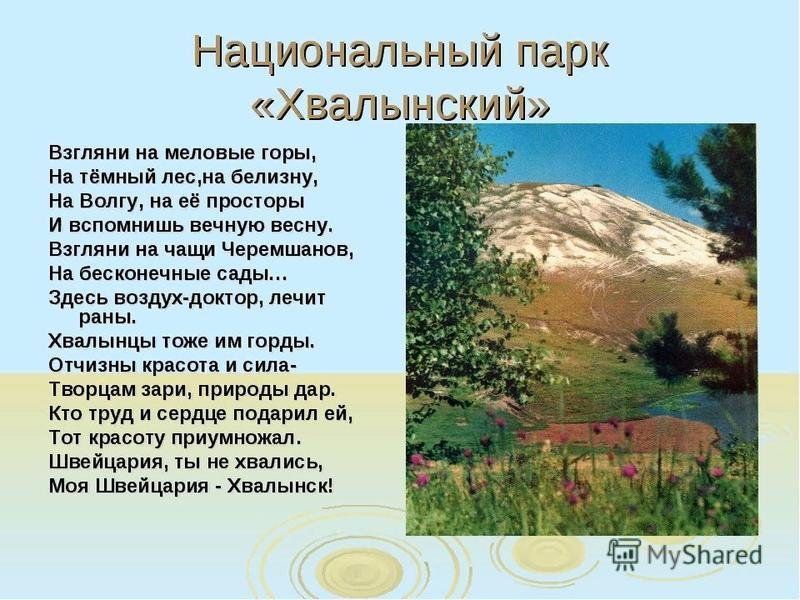 Национальный парк «Хвалынский»

Взгляни на меловые горы,
На тёмный лес,на белизну,
На Волгу, на её просторы
И вспомнишь вечную весну.
Взгляни на чащи Черемшанов,
На бесконечные сады…
Здесь воздух-доктор, лечит раны.
Хвалынцы тоже им горды.
Отчизны красота и сила-
Творцам зари, природы дар.
Кто труд и сердце подарил ей,
Тот красоту приумножал.
Швейцария, ты не хвались,
Моя Швейцария - Хвалынск!

MyShared